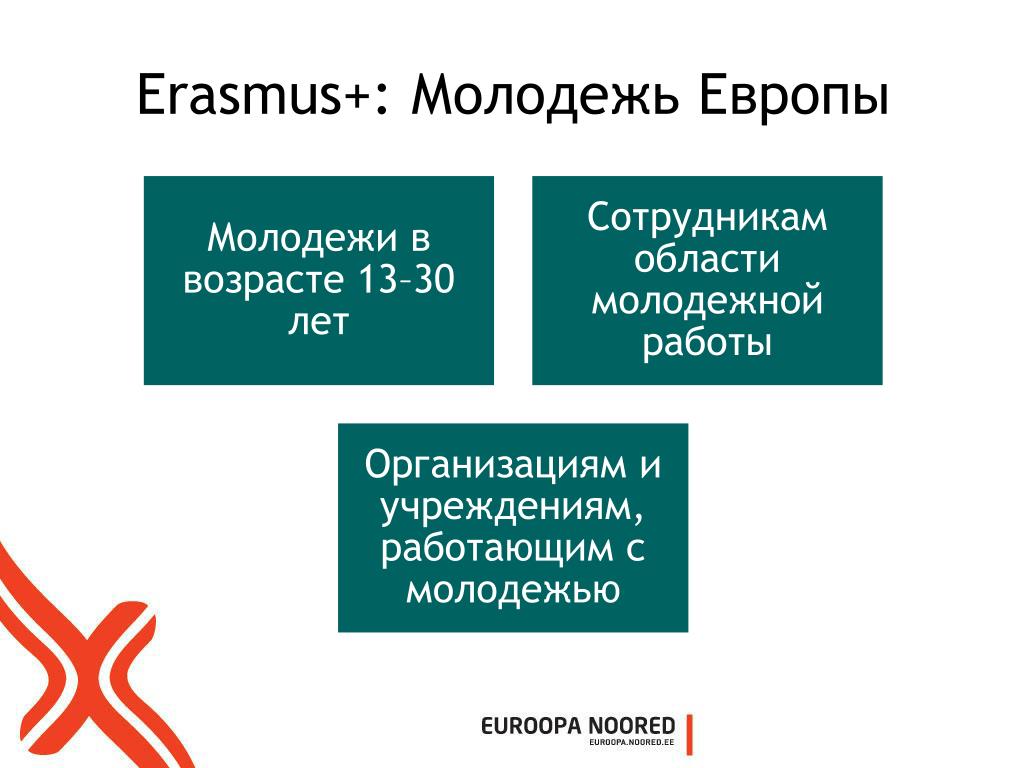 Erasmus+: Молодежь Европы

Молодежи в возрасте 13–30 лет

Сотрудникам области молодежной работы

Организациям и учреждениям, работающим с молодежью

EUROOPA NOORED
EUROOPA.NOORED.EE